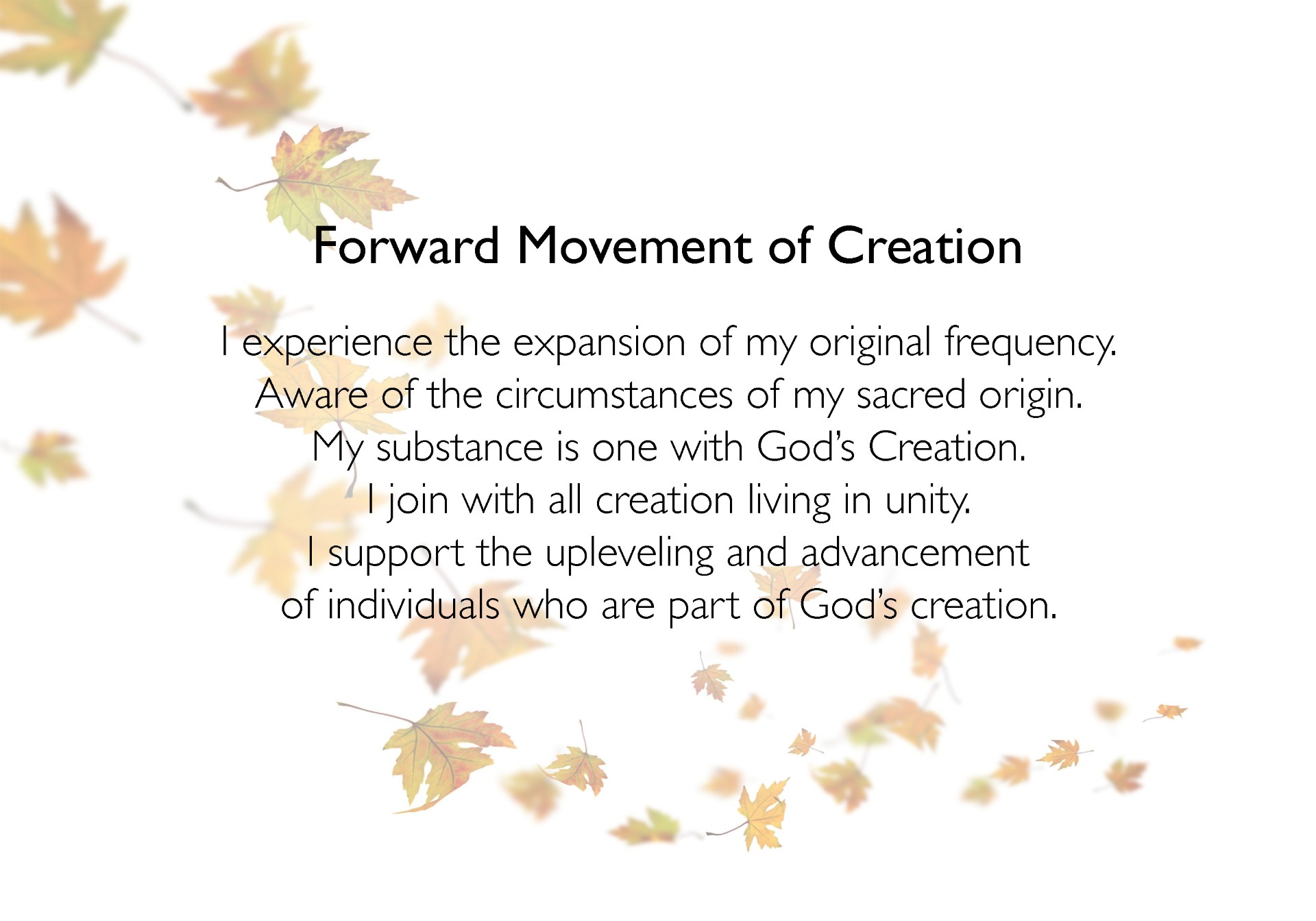 Forward Movement of Creation

I experience the expansion of my original frequency.
Aware of the circumstances of my sacred origin.
My substance is one with God's Creation.
I join with all creation living in unity.
I support the upleveling and advancement
of individuals who are part of God's creation.